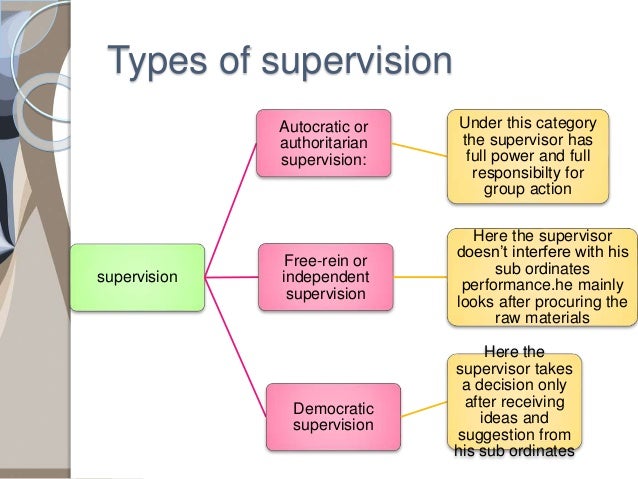 Types of supervision

supervision

Autocratic or authoritarian supervision:

Under this category the supervisor has full power and full responsibilty for group action

Free-rein or independent supervision

Here the supervisor doesn't interfere with his sub ordinates performance.he mainly looks after procuring the raw materials

Democratic supervision

Here the supervisor takes a decision only after receiving ideas and suggestion from his sub ordinates